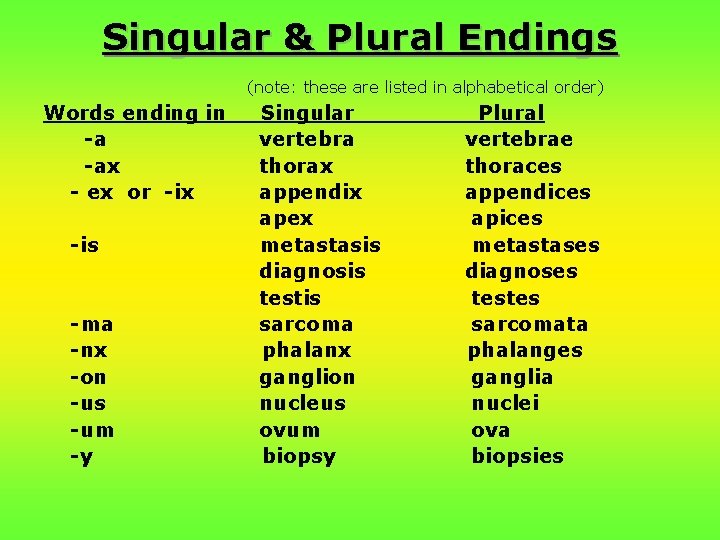 Singular & Plural Endings

(note: these are listed in alphabetical order)

| Words ending in | Singular | Plural |
|---|---|---|
| -a | vertebra | vertebrae |
| -ax | thorax | thoraces |
| - ex or -ix | appendix | appendices |
| | apex | apices |
| -is | metastasis | metastases |
| | diagnosis | diagnoses |
| | testis | testes |
| -ma | sarcoma | sarcomata |
| -nx | phalanx | phalanges |
| -on | ganglion | ganglia |
| -us | nucleus | nuclei |
| -um | ovum | ova |
| -y | biopsy | biopsies |